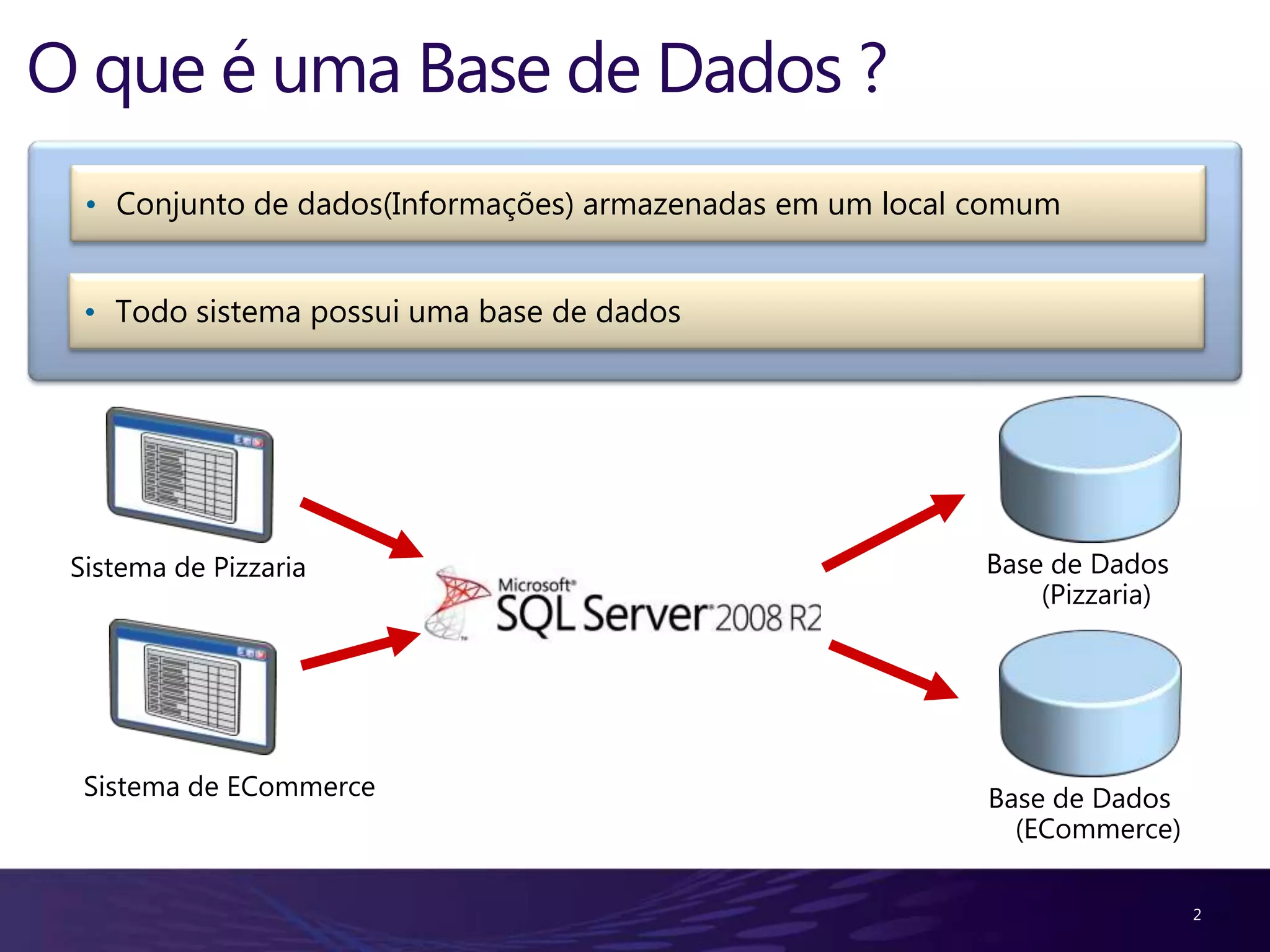 O que é uma Base de Dados ?

• Conjunto de dados(Informações) armazenadas em um local comum

• Todo sistema possui uma base de dados

Sistema de Pizzaria

Sistema de ECommerce

Microsoft SQL Server 2008 R2

Base de Dados (Pizzaria)

Base de Dados (ECommerce)

2